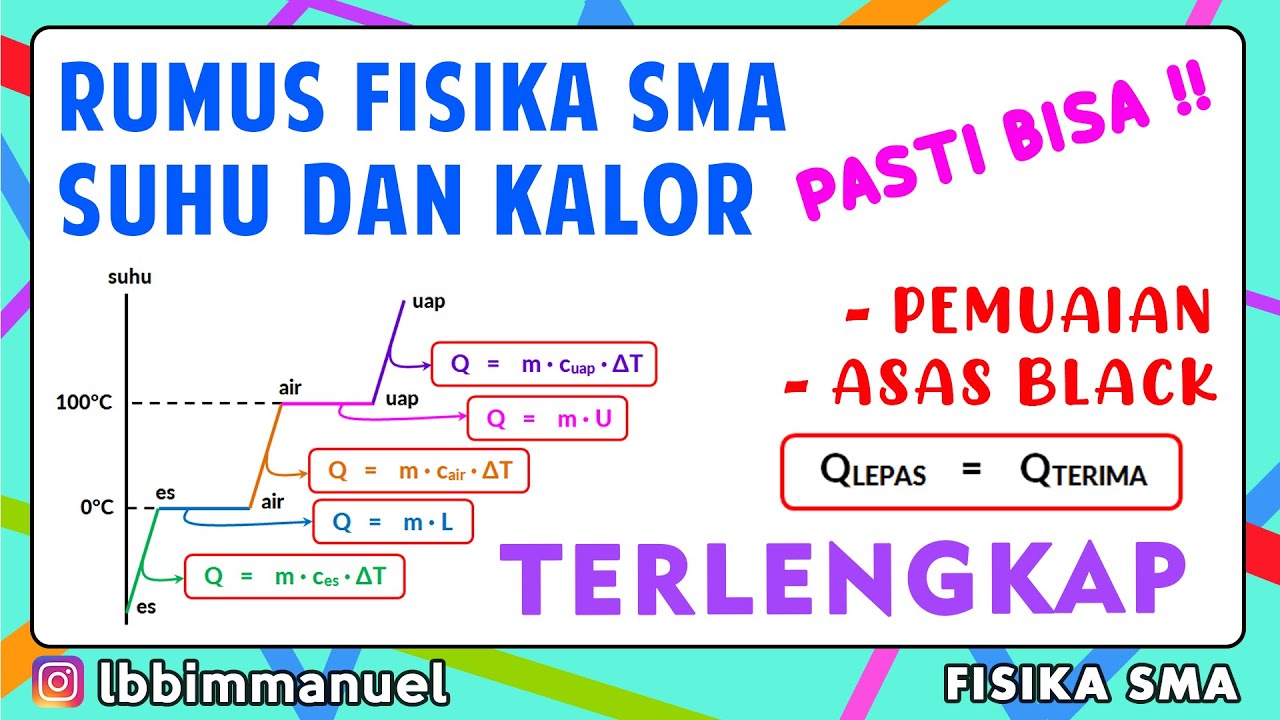 RUMUS FISIKA SMA
SUHU DAN KALOR

PASTI BISA !!

suhu

uap

$Q = m \cdot c_{uap} \cdot \Delta T$

100°C

air

uap

$Q = m \cdot U$

$Q = m \cdot c_{air} \cdot \Delta T$

0°C

es

air

$Q = m \cdot L$

$Q = m \cdot c_{es} \cdot \Delta T$

es

- PEMUAIAN
- ASAS BLACK

$Q_{LEPAS} = Q_{TERIMA}$

TERLENGKAP

lbbimmanuel

FISIKA SMA